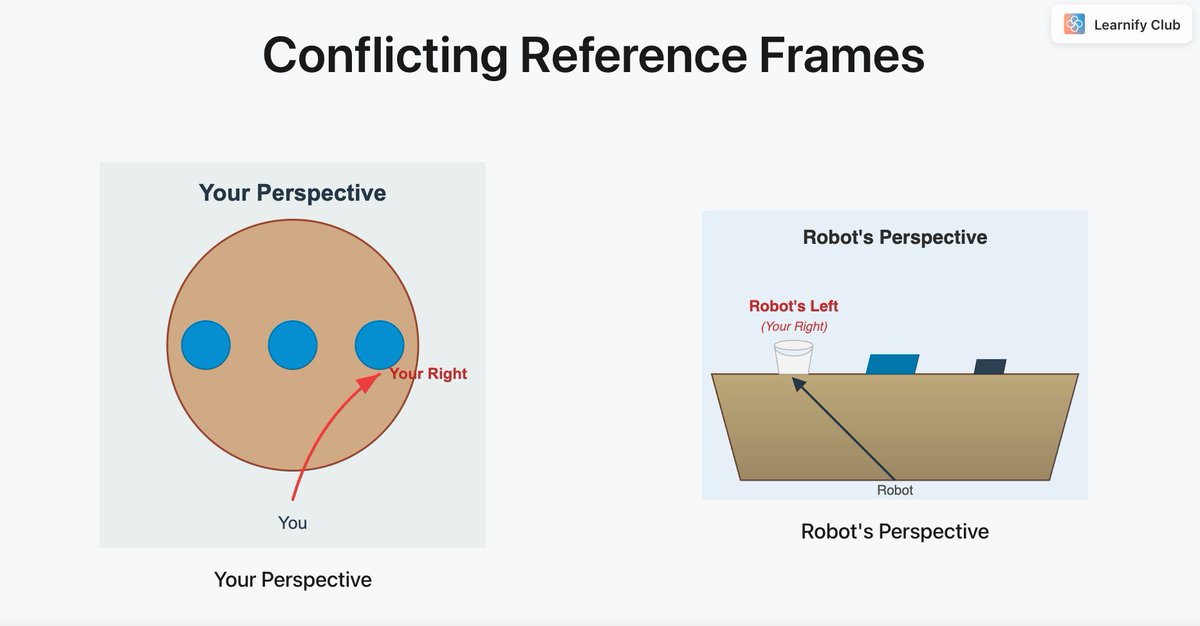 Learnify Club

Conflicting Reference Frames

Your Perspective

Your Right

You

Your Perspective

Robot's Perspective

Robot's Left
(Your Right)

Robot

Robot's Perspective